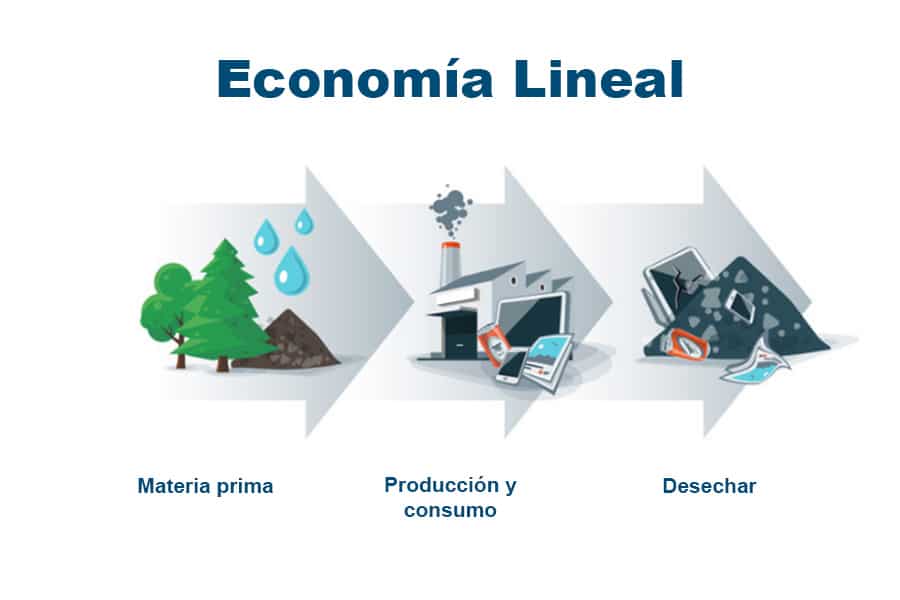 Economía Lineal

Materia prima

Producción y consumo

Desechar